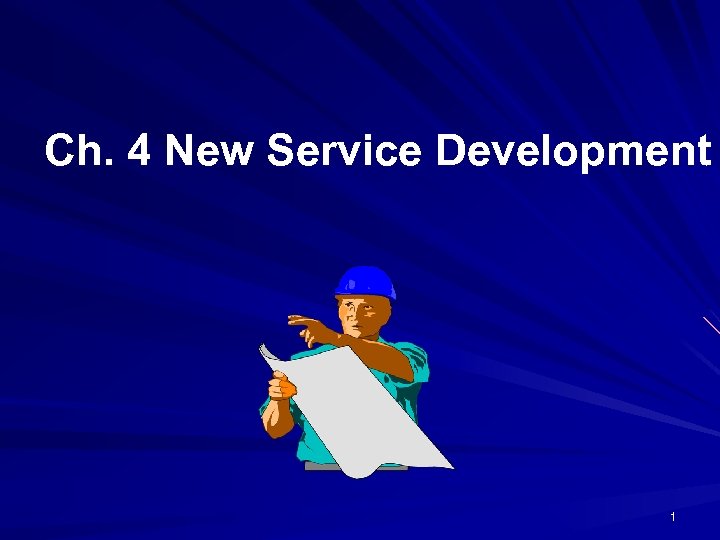 Ch. 4 New Service Development

1